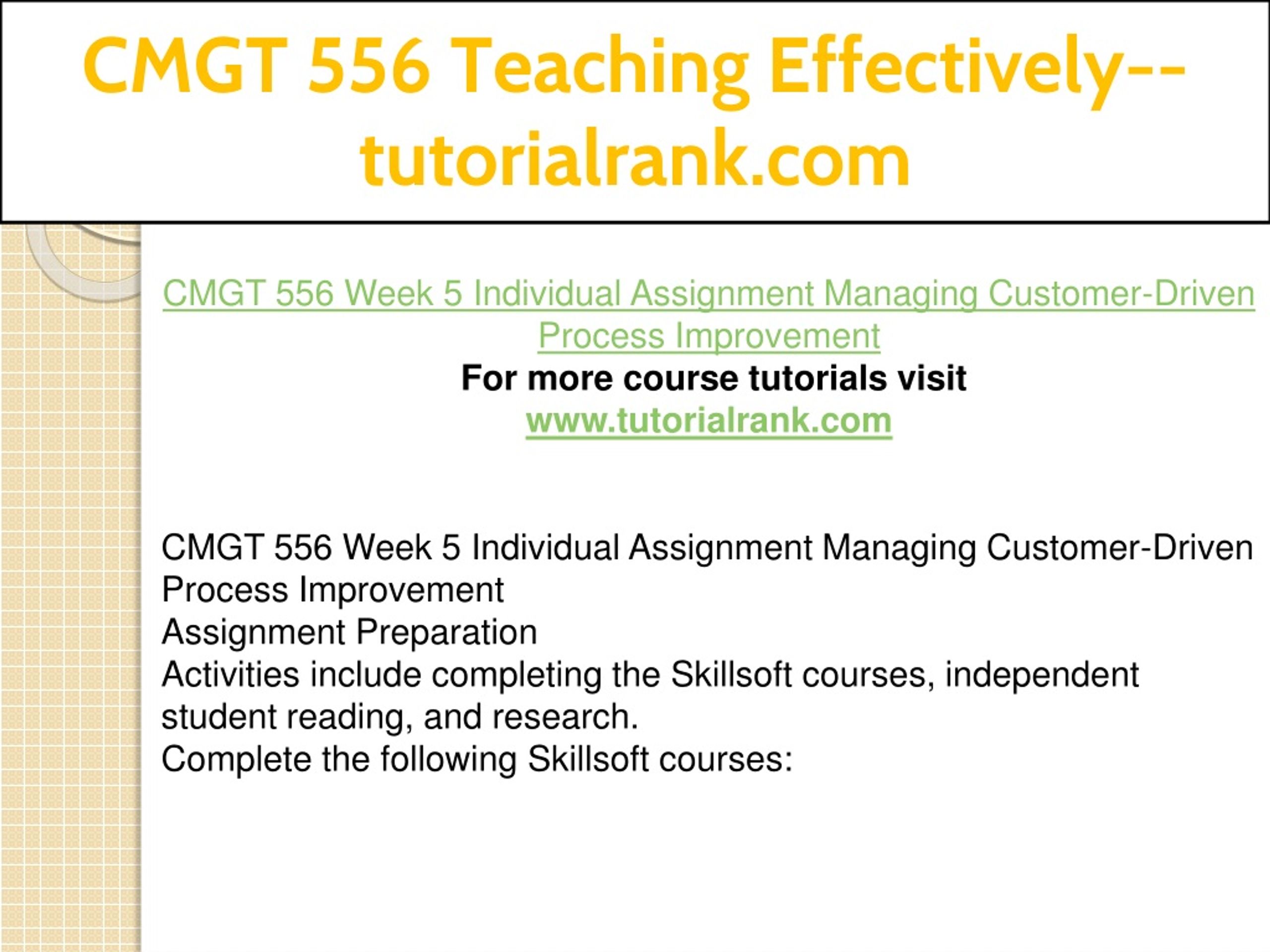 CMGT 556 Teaching Effectively--tutorialrank.com

CMGT 556 Week 5 Individual Assignment Managing Customer-Driven Process Improvement
For more course tutorials visit
www.tutorialrank.com

CMGT 556 Week 5 Individual Assignment Managing Customer-Driven Process Improvement
Assignment Preparation
Activities include completing the Skillsoft courses, independent student reading, and research.
Complete the following Skillsoft courses: